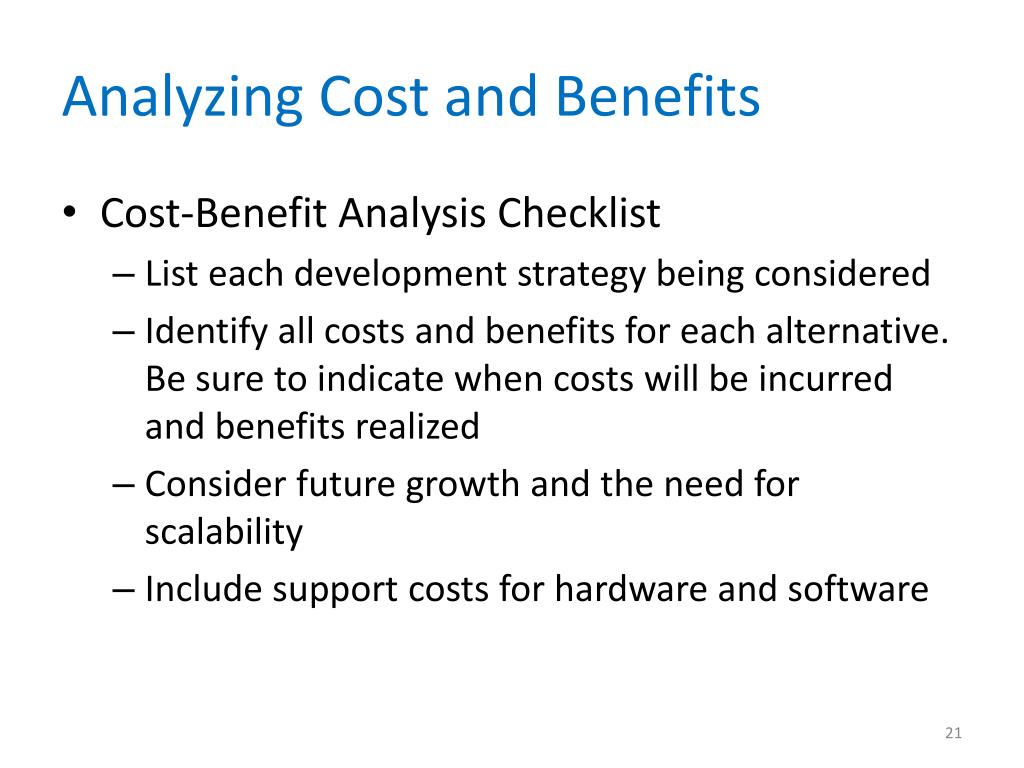 Analyzing Cost and Benefits

• Cost-Benefit Analysis Checklist
– List each development strategy being considered
– Identify all costs and benefits for each alternative. Be sure to indicate when costs will be incurred and benefits realized
– Consider future growth and the need for scalability
– Include support costs for hardware and software

21